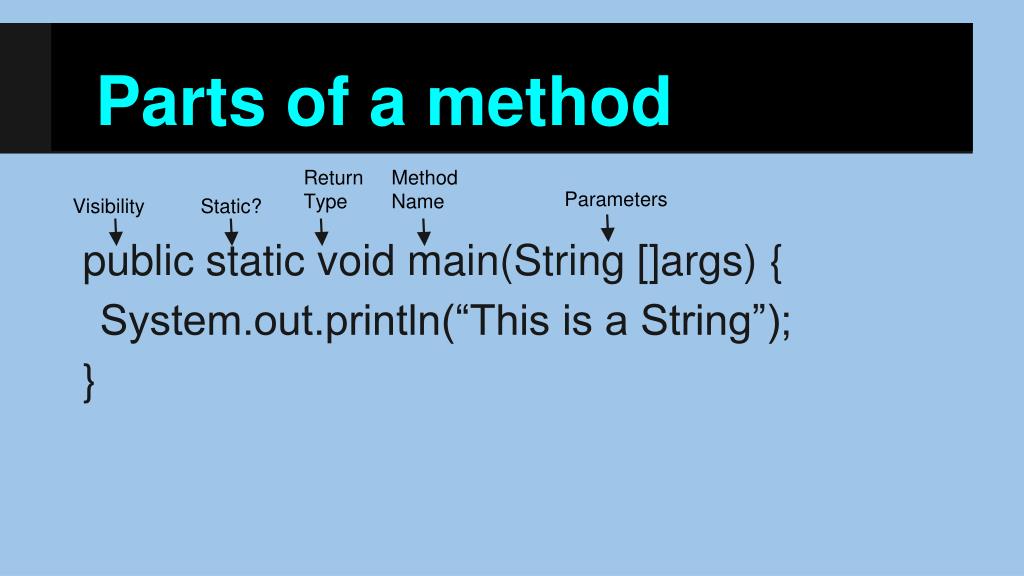 Parts of a method

Visibility Static? Return Type Method Name Parameters

public static void main(String []args) {
System.out.println(“This is a String”);
}